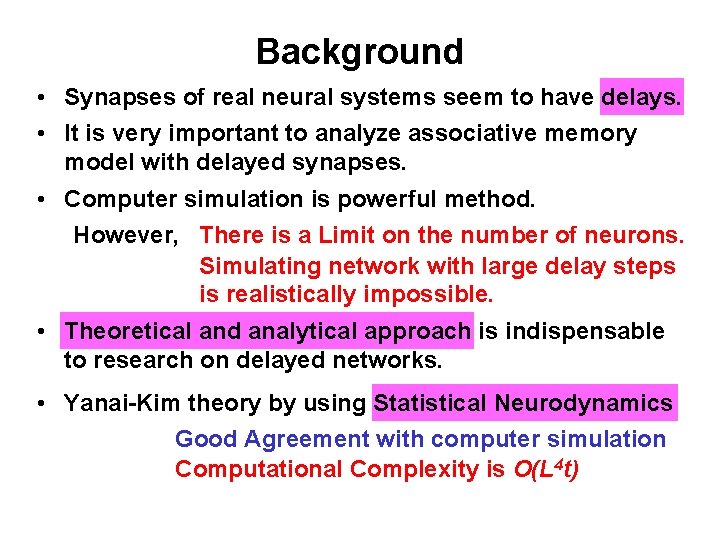 Background

• Synapses of real neural systems seem to have delays.

• It is very important to analyze associative memory model with delayed synapses.

• Computer simulation is powerful method.

However, There is a Limit on the number of neurons.
Simulating network with large delay steps is realistically impossible.

• Theoretical and analytical approach is indispensable to research on delayed networks.

• Yanai-Kim theory by using Statistical Neurodynamics

Good Agreement with computer simulation
Computational Complexity is $O(L^4t)$